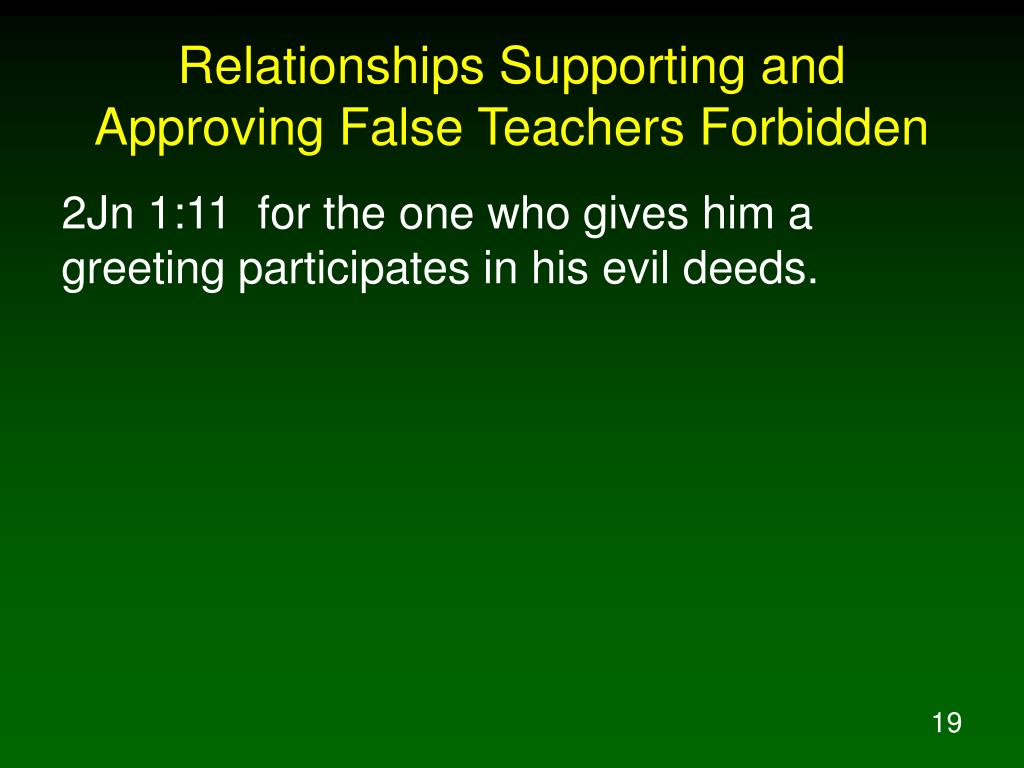 Relationships Supporting and Approving False Teachers Forbidden

2Jn 1:11  for the one who gives him a greeting participates in his evil deeds.

19